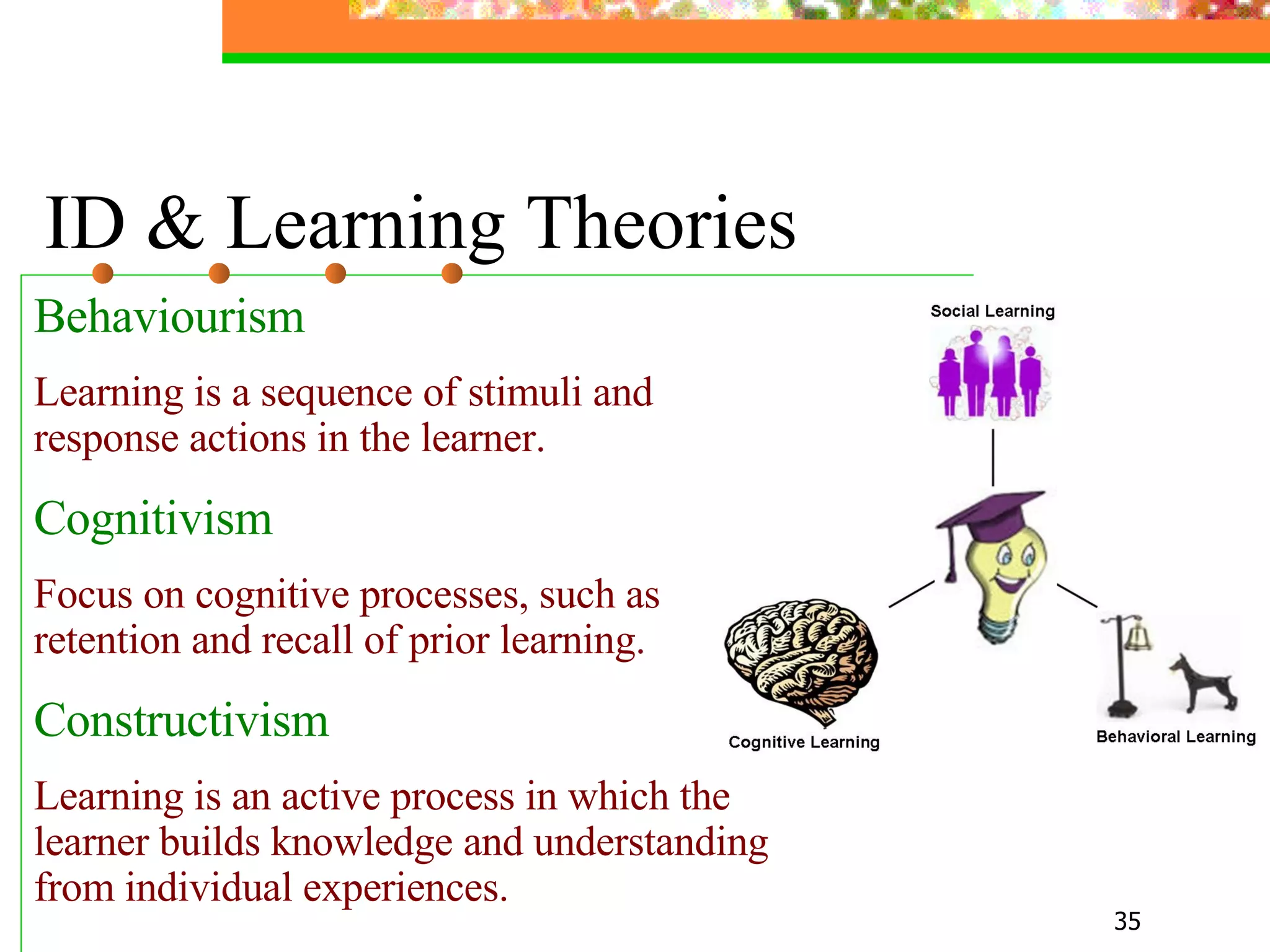 ID & Learning Theories

Behaviourism

Learning is a sequence of stimuli and response actions in the learner.

Cognitivism

Focus on cognitive processes, such as retention and recall of prior learning.

Constructivism

Learning is an active process in which the learner builds knowledge and understanding from individual experiences.

Social Learning

Cognitive Learning

Behavioral Learning

35